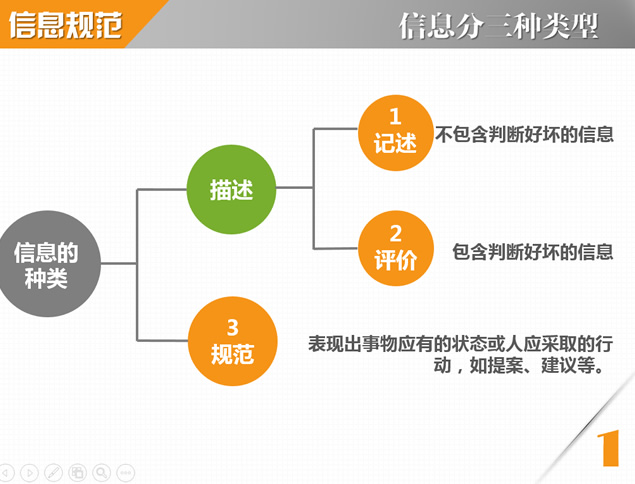 信息规范

信息分三种类型

信息的种类

描述

1
记述

不包含判断好坏的信息

2
评价

包含判断好坏的信息

3
规范

表现出事物应有的状态或人应采取的行动，如提案、建议等。

1